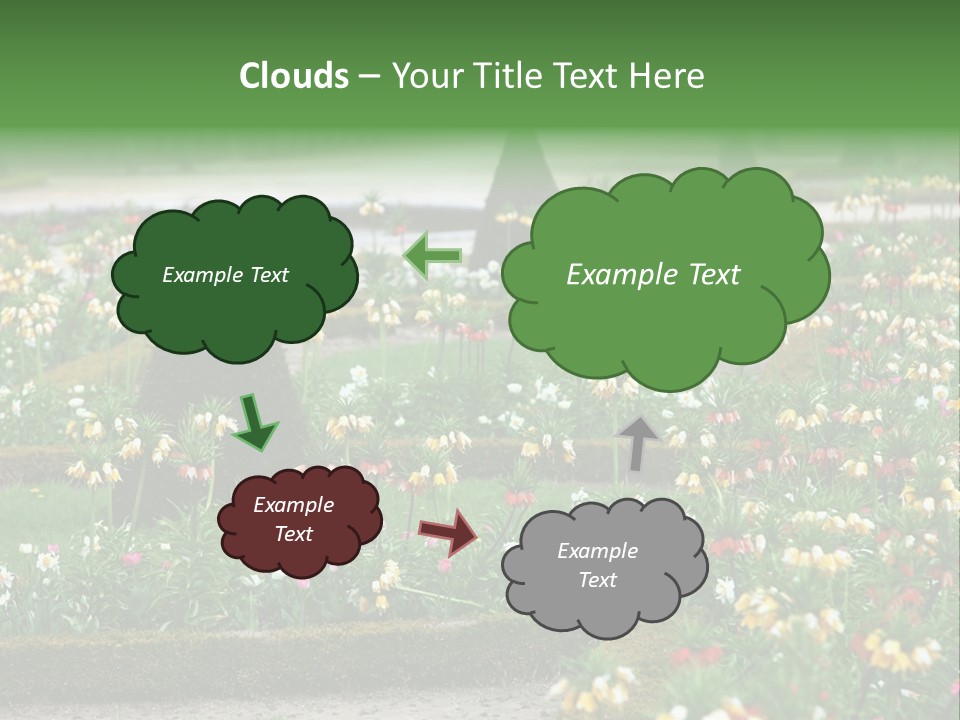 Clouds – Your Title Text Here

Example Text

Example Text

Example Text

Example Text